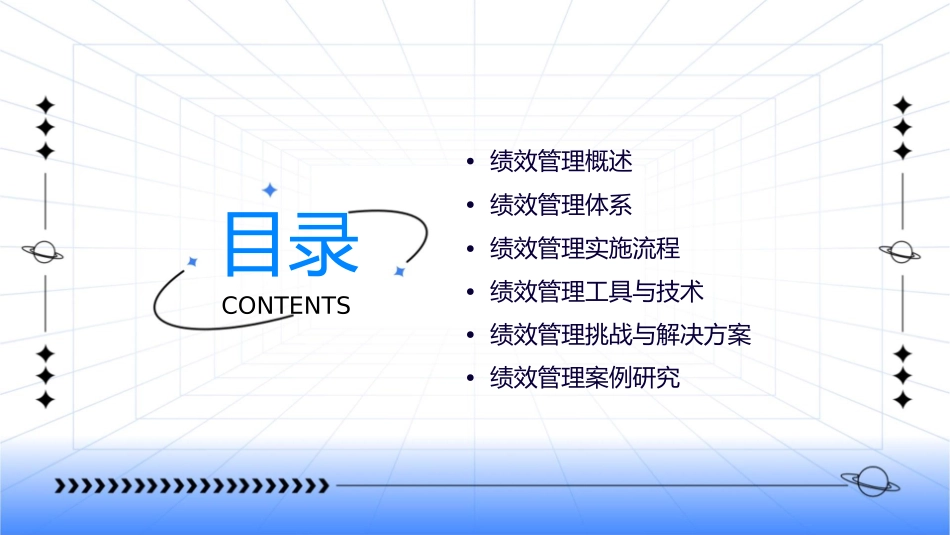 目录
CONTENTS

• 绩效管理概述
• 绩效管理体系
• 绩效管理实施流程
• 绩效管理工具与技术
• 绩效管理挑战与解决方案
• 绩效管理案例研究